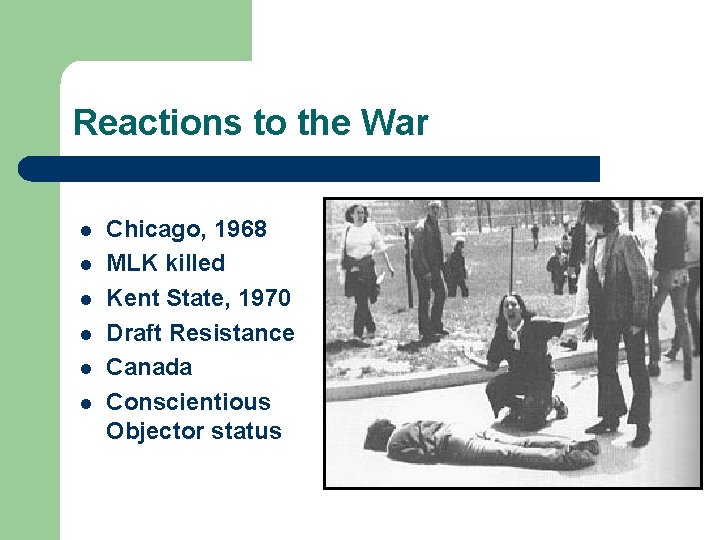 Reactions to the War

- Chicago, 1968
- MLK killed
- Kent State, 1970
- Draft Resistance
- Canada
- Conscientious Objector status